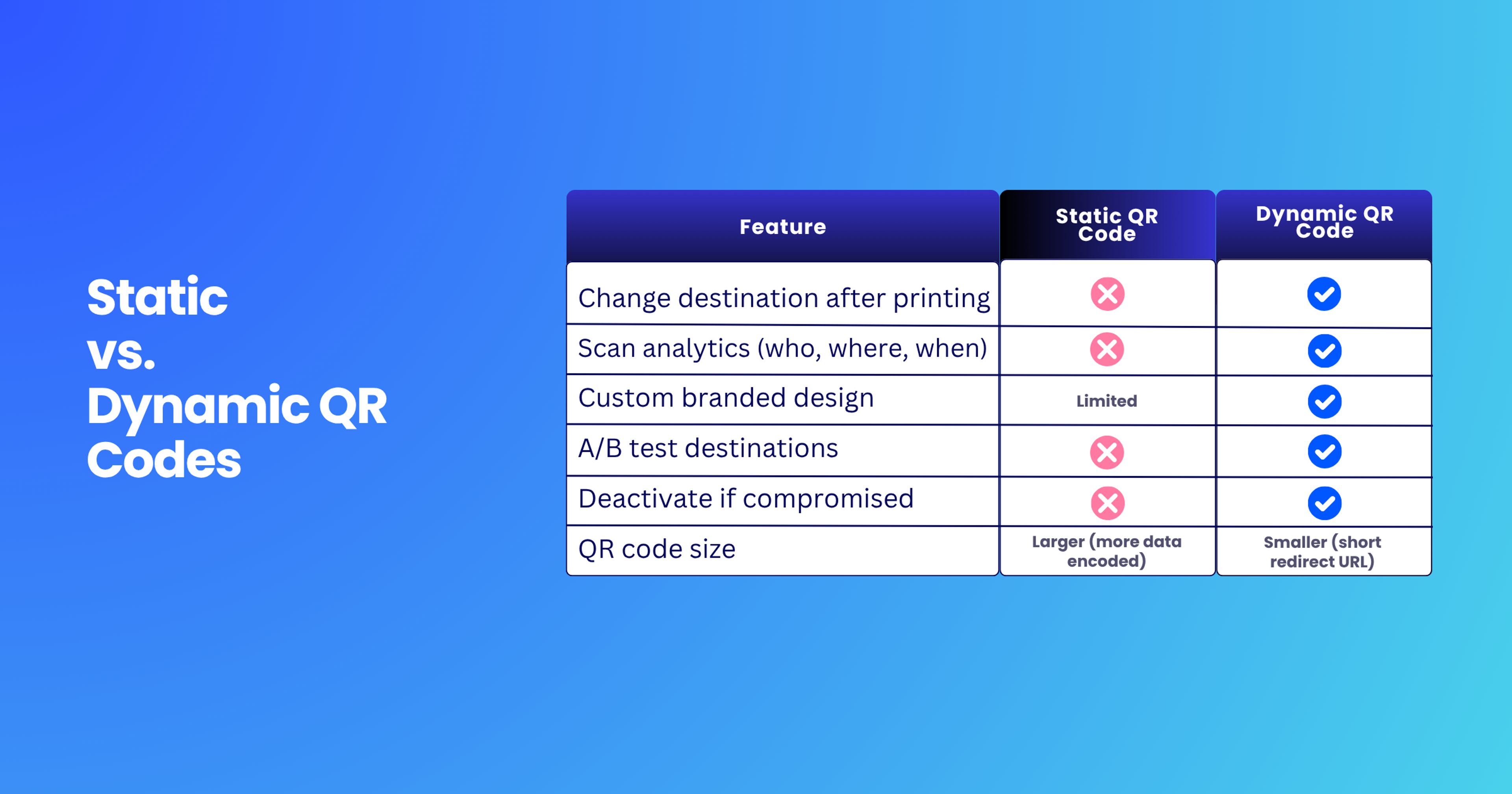 Static
vs.
Dynamic QR
Codes

| Feature | Static QR Code | Dynamic QR Code |
|---|---|---|
| Change destination after printing | ✗ | ✓ |
| Scan analytics (who, where, when) | ✗ | ✓ |
| Custom branded design | Limited | ✓ |
| A/B test destinations | ✗ | ✓ |
| Deactivate if compromised | ✗ | ✓ |
| QR code size | Larger (more data encoded) | Smaller (short redirect URL) |